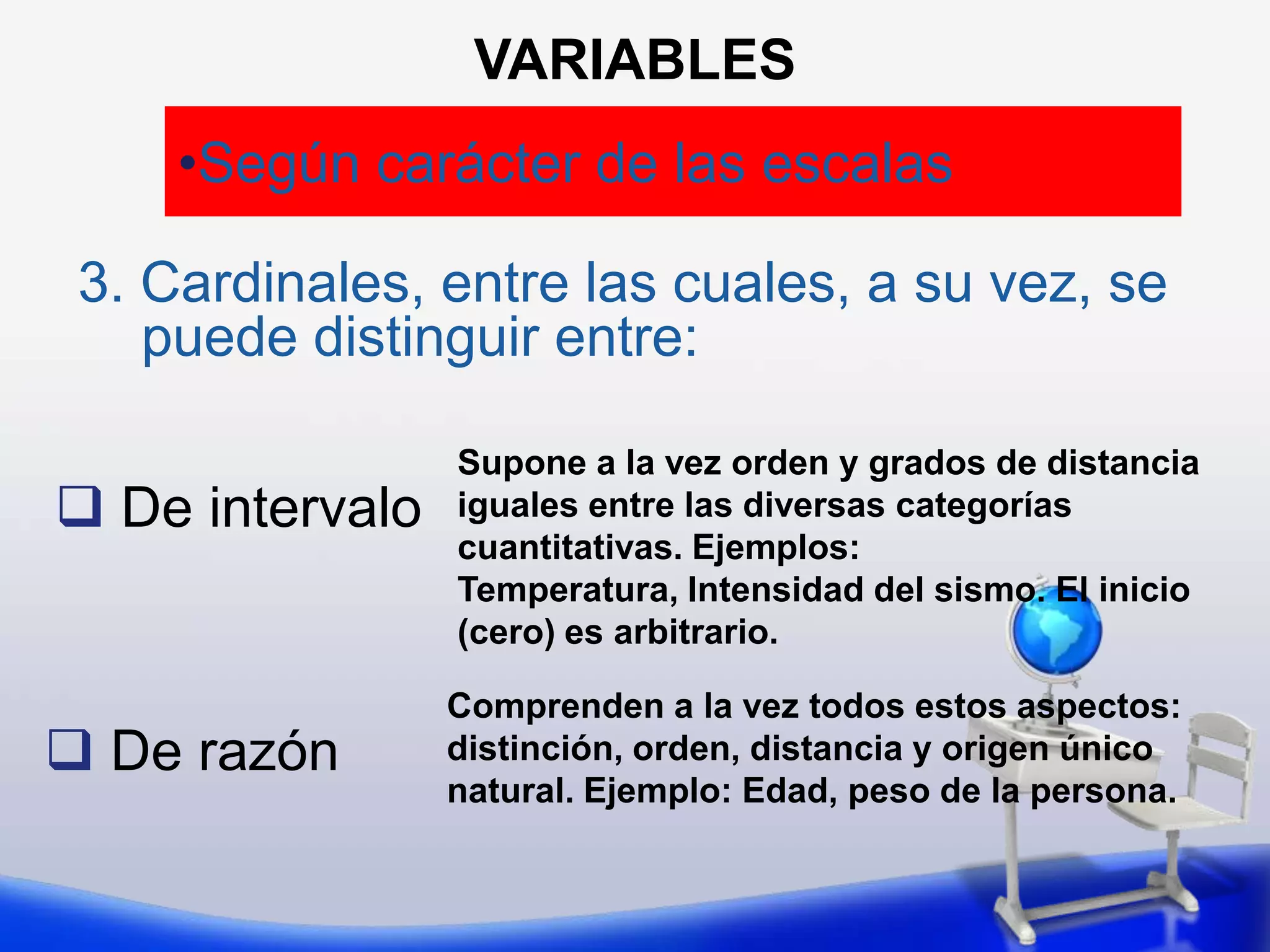 VARIABLES

•Según carácter de las escalas

3. Cardinales, entre las cuales, a su vez, se puede distinguir entre:

❑ De intervalo

Supone a la vez orden y grados de distancia iguales entre las diversas categorías cuantitativas. Ejemplos: Temperatura, Intensidad del sismo. El inicio (cero) es arbitrario.

❑ De razón

Comprenden a la vez todos estos aspectos: distinción, orden, distancia y origen único natural. Ejemplo: Edad, peso de la persona.